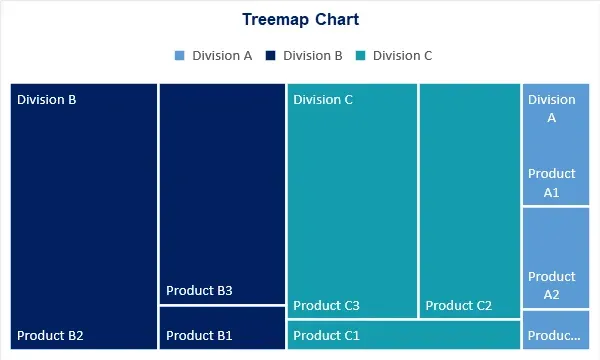 Treemap Chart

Division A Division B Division C

Division B

Product B2

Product B3

Product B1

Division C

Product C3

Product C2

Product C1

Division A

Product A1

Product A2

Produc...